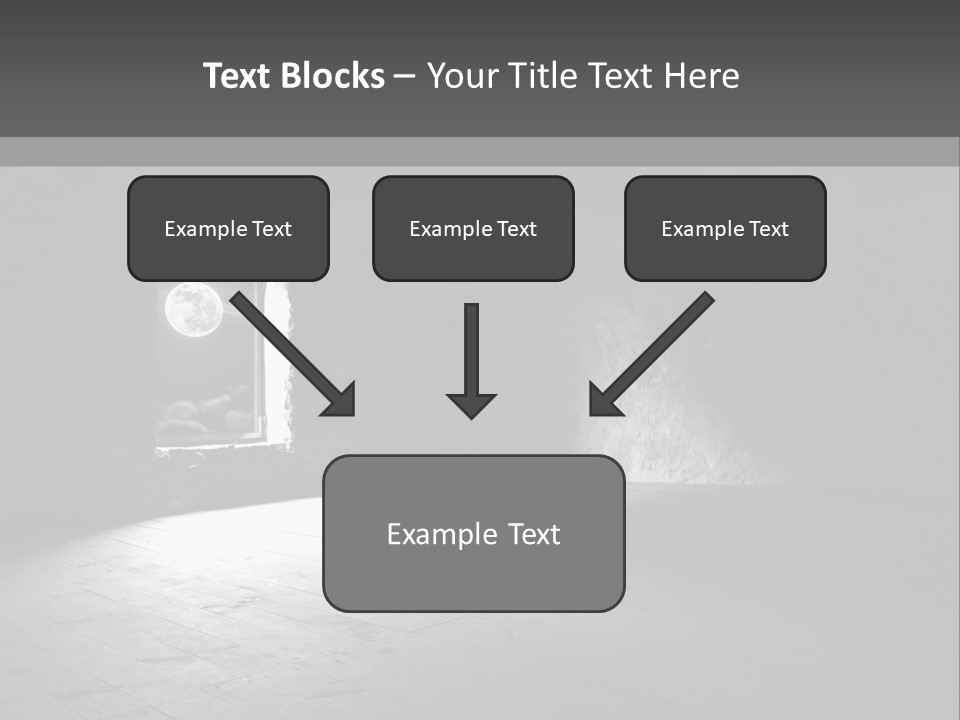 Text Blocks – Your Title Text Here

Example Text

Example Text

Example Text

Example Text